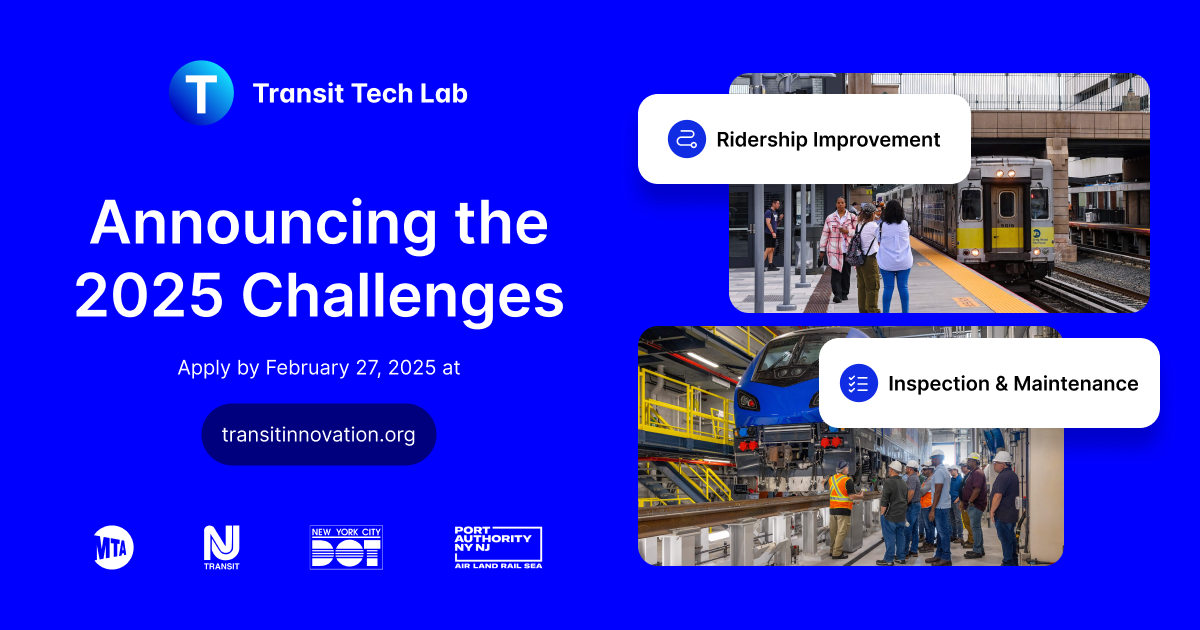 T Transit Tech Lab

Announcing the 2025 Challenges

Apply by February 27, 2025 at

transitinnovation.org

MTA

NJ TRANSIT

NEW YORK CITY DOT

PORT AUTHORITY NY NJ
AIR LAND RAIL SEA

Ridership Improvement

Inspection & Maintenance